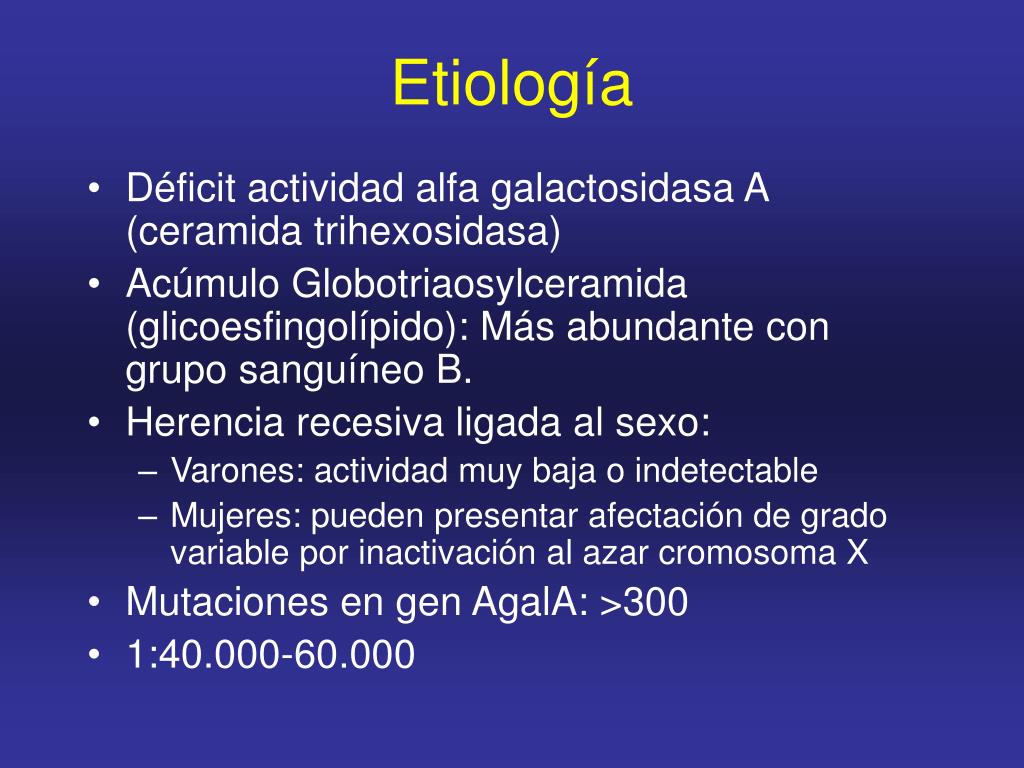 Etiología

• Déficit actividad alfa galactosidasa A (ceramida trihexosidasa)
• Acúmulo Globotriaosylceramida (glicoesfingolípido): Más abundante con grupo sanguíneo B.
• Herencia recesiva ligada al sexo:
– Varones: actividad muy baja o indetectable
– Mujeres: pueden presentar afectación de grado variable por inactivación al azar cromosoma X
• Mutaciones en gen AgalA: >300
• 1:40.000-60.000